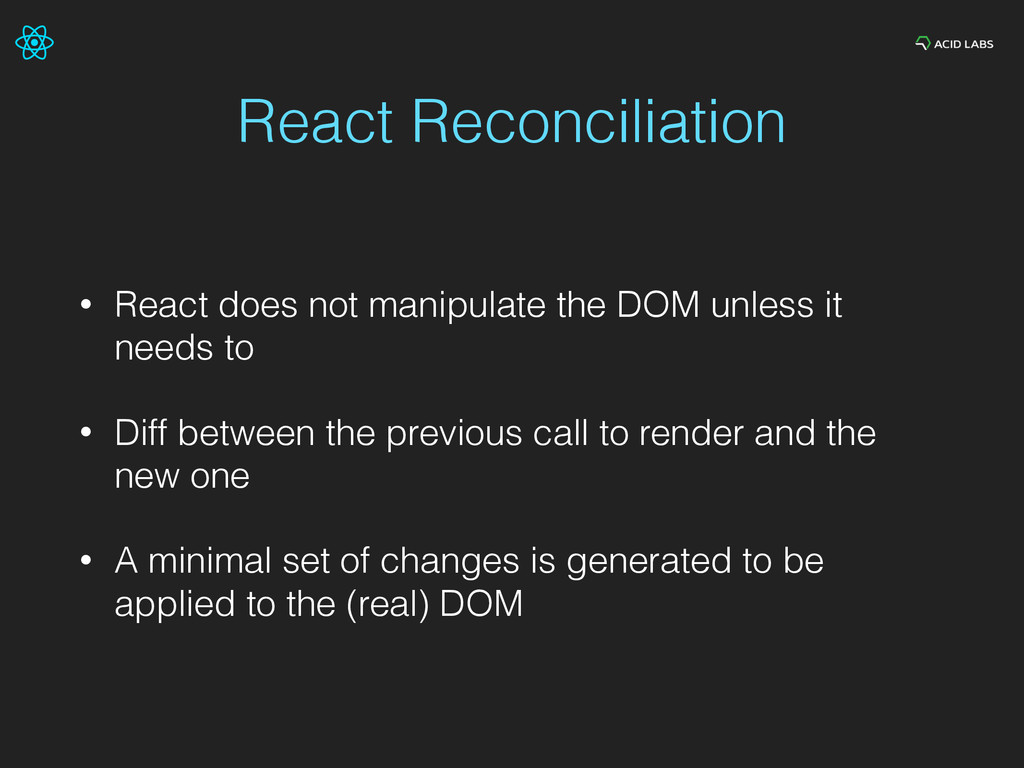 ACID LABS

React Reconciliation

• React does not manipulate the DOM unless it needs to

• Diff between the previous call to render and the new one

• A minimal set of changes is generated to be applied to the (real) DOM